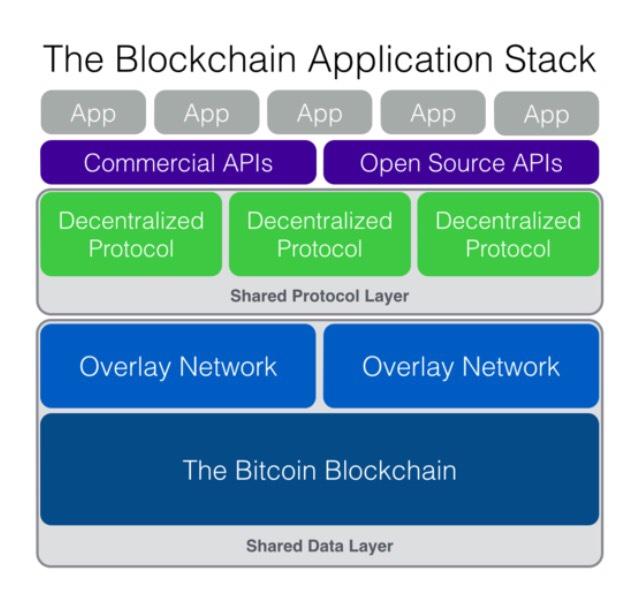 The Blockchain Application Stack

App App App App App

Commercial APIs

Open Source APIs

Decentralized Protocol

Decentralized Protocol

Decentralized Protocol

Shared Protocol Layer

Overlay Network

Overlay Network

The Bitcoin Blockchain

Shared Data Layer